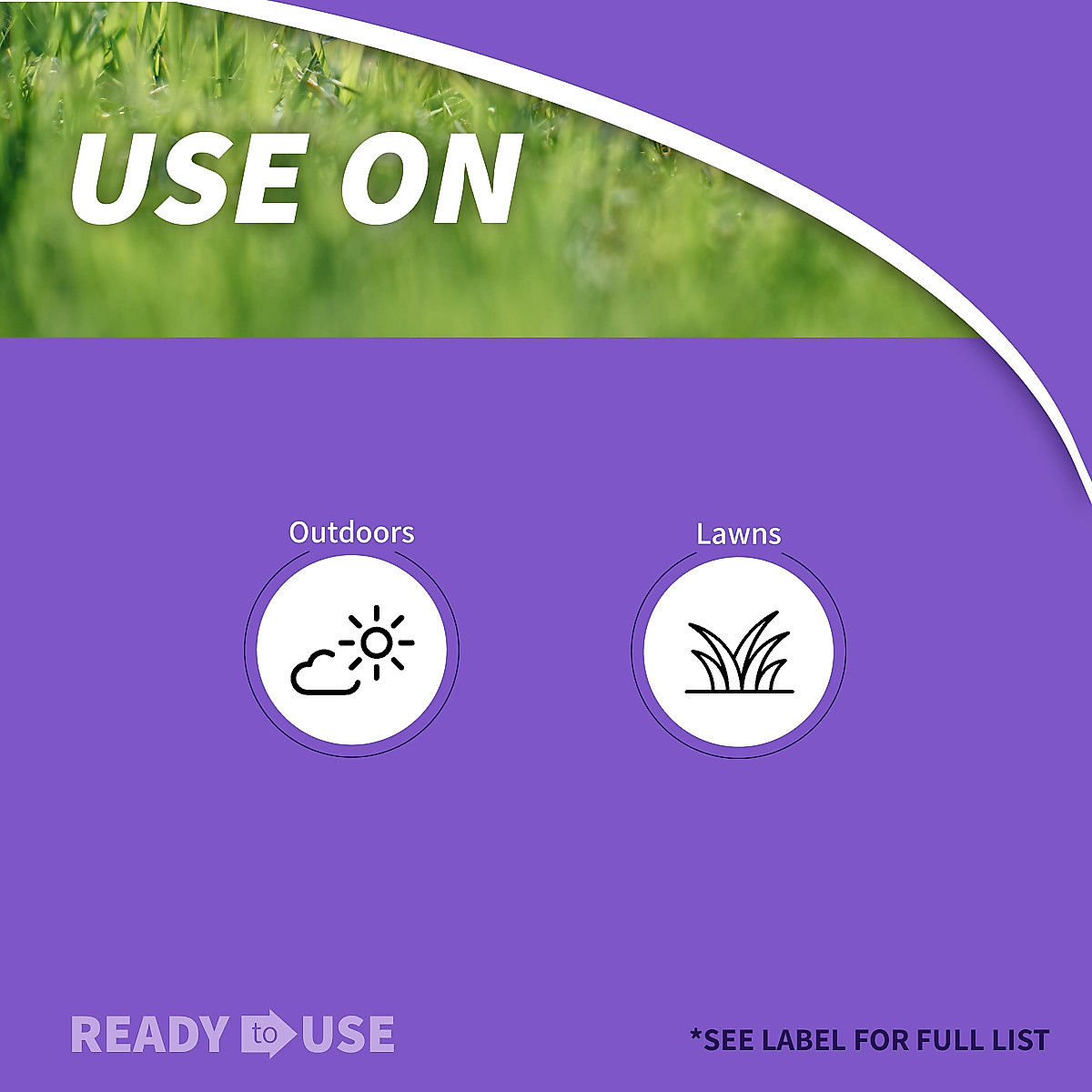 USE ON

Outdoors

Lawns

READY to USE

*SEE LABEL FOR FULL LIST